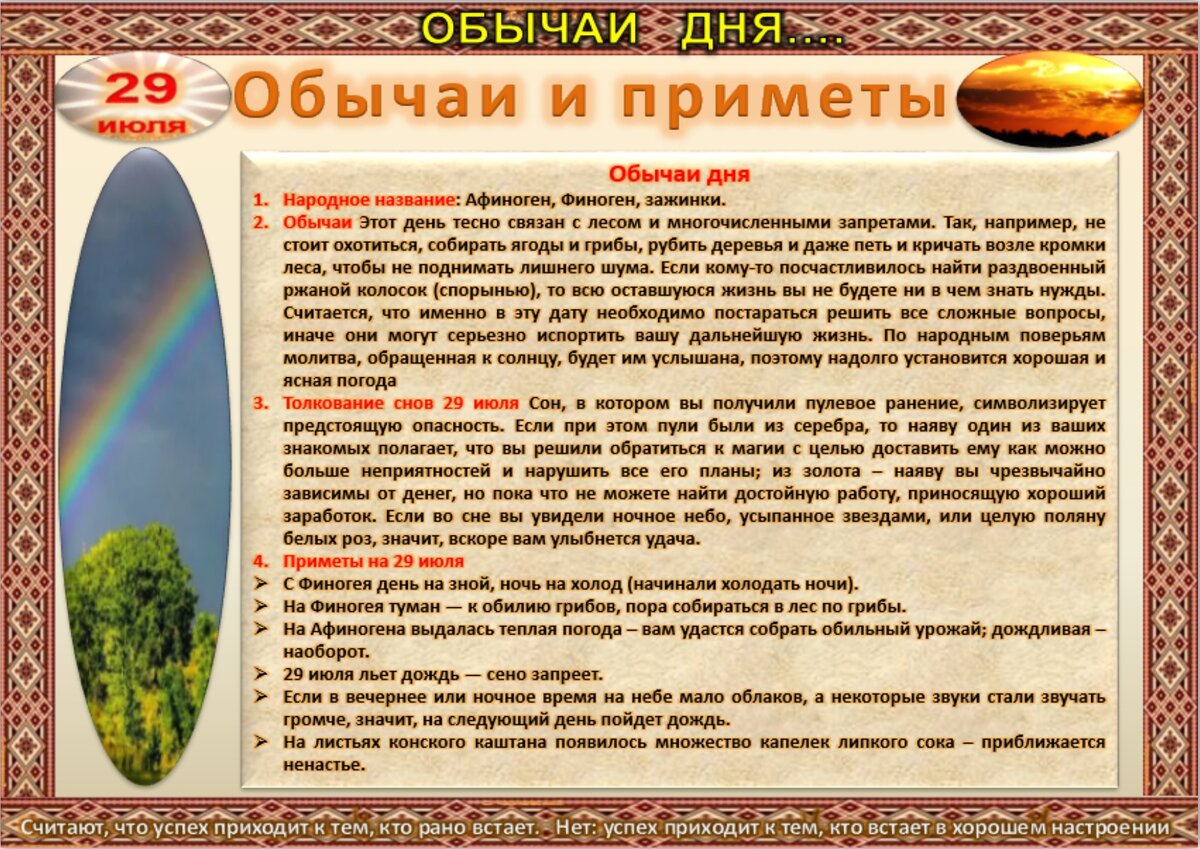 ОБЫЧАИ ДНЯ....

29 июля

Обычаи и приметы

Обычаи дня

1. Народное название: Афиноген, Финоген, зажинки.
2. Обычаи Этот день тесно связан с лесом и многочисленными запретами. Так, например, не стоит охотиться, собирать ягоды и грибы, рубить деревья и даже петь и кричать возле кромки леса, чтобы не поднимать лишнего шума. Если кому-то посчастливилось найти раздвоенный ржаной колосок (спорынью), то всю оставшуюся жизнь вы не будете ни в чем знать нужды. Считается, что именно в эту дату необходимо постараться решить все сложные вопросы, иначе они могут серьезно испортить вашу дальнейшую жизнь. По народным поверьям молитва, обращенная к солнцу, будет им услышана, поэтому надолго установится хорошая и ясная погода
3. Толкование снов 29 июля Сон, в котором вы получили пулевое ранение, символизирует предстоящую опасность. Если при этом пули были из серебра, то наяву один из ваших знакомых полагает, что вы решили обратиться к магии с целью доставить ему как можно больше неприятностей и нарушить все его планы; из золота – наяву вы чрезвычайно зависимы от денег, но пока что не можете найти достойную работу, приносящую хороший заработок. Если во сне вы увидели ночное небо, усыпанное звездами, или целую поляну белых роз, значит, вскоре вам улыбнется удача.
4. Приметы на 29 июля
➢ С Финогея день на зной, ночь на холод (начинали холодать ночи).
➢ На Финогея туман — к обилию грибов, пора собираться в лес по грибы.
➢ На Афиногена выдалась теплая погода – вам удастся собрать обильный урожай; дождливая – наоборот.
➢ 29 июля льет дождь — сено запреет.
➢ Если в вечернее или ночное время на небе мало облаков, а некоторые звуки стали звучать громче, значит, на следующий день пойдет дождь.
➢ На листьях конского каштана появилось множество капелек липкого сока – приближается ненастье.

Считают, что успех приходит к тем, кто рано встает. - Нет: успех приходит к тем, кто встает в хорошем настроении